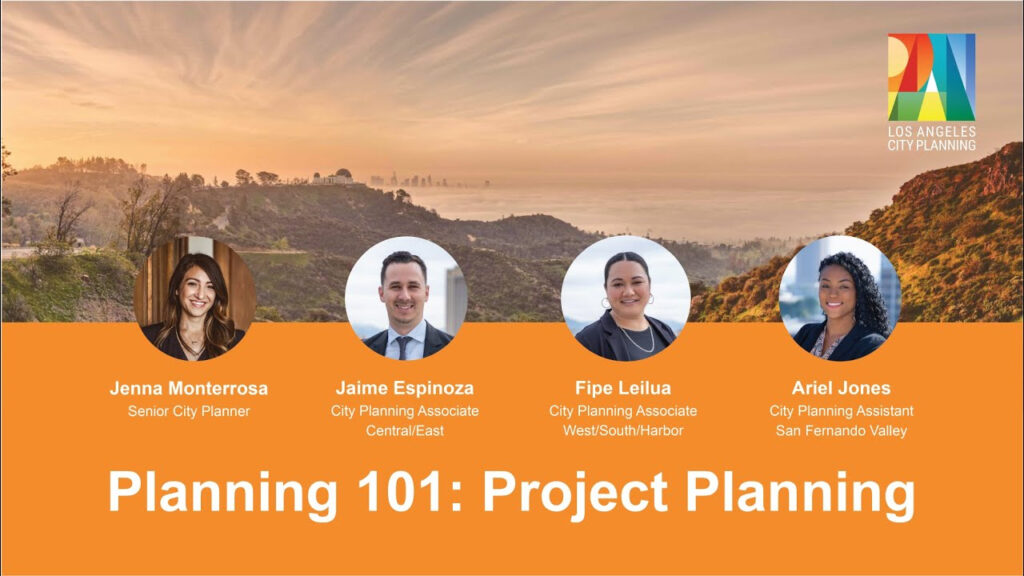 LOS ANGELES CITY PLANNING

Jenna Monterrosa
Senior City Planner

Jaime Espinoza
City Planning Associate
Central/East

Fipe Leilua
City Planning Associate
West/South/Harbor

Ariel Jones
City Planning Assistant
San Fernando Valley

Planning 101: Project Planning